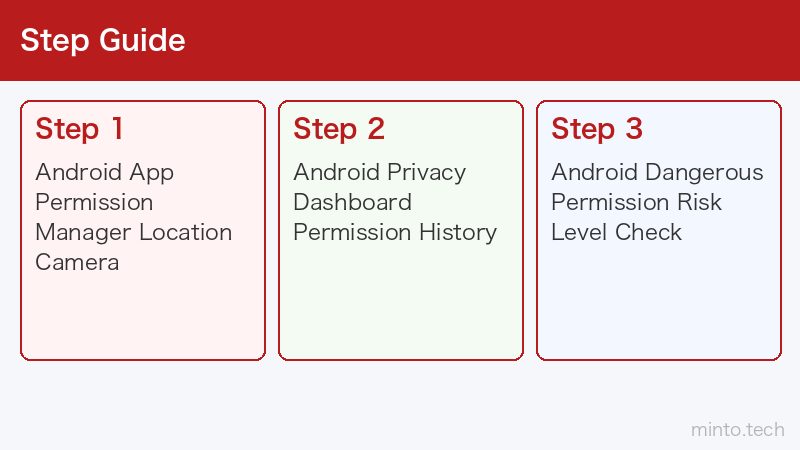 Step Guide

Step 1
Android App Permission Manager Location Camera

Step 2
Android Privacy Dashboard Permission History

Step 3
Android Dangerous Permission Risk Level Check

minto.tech